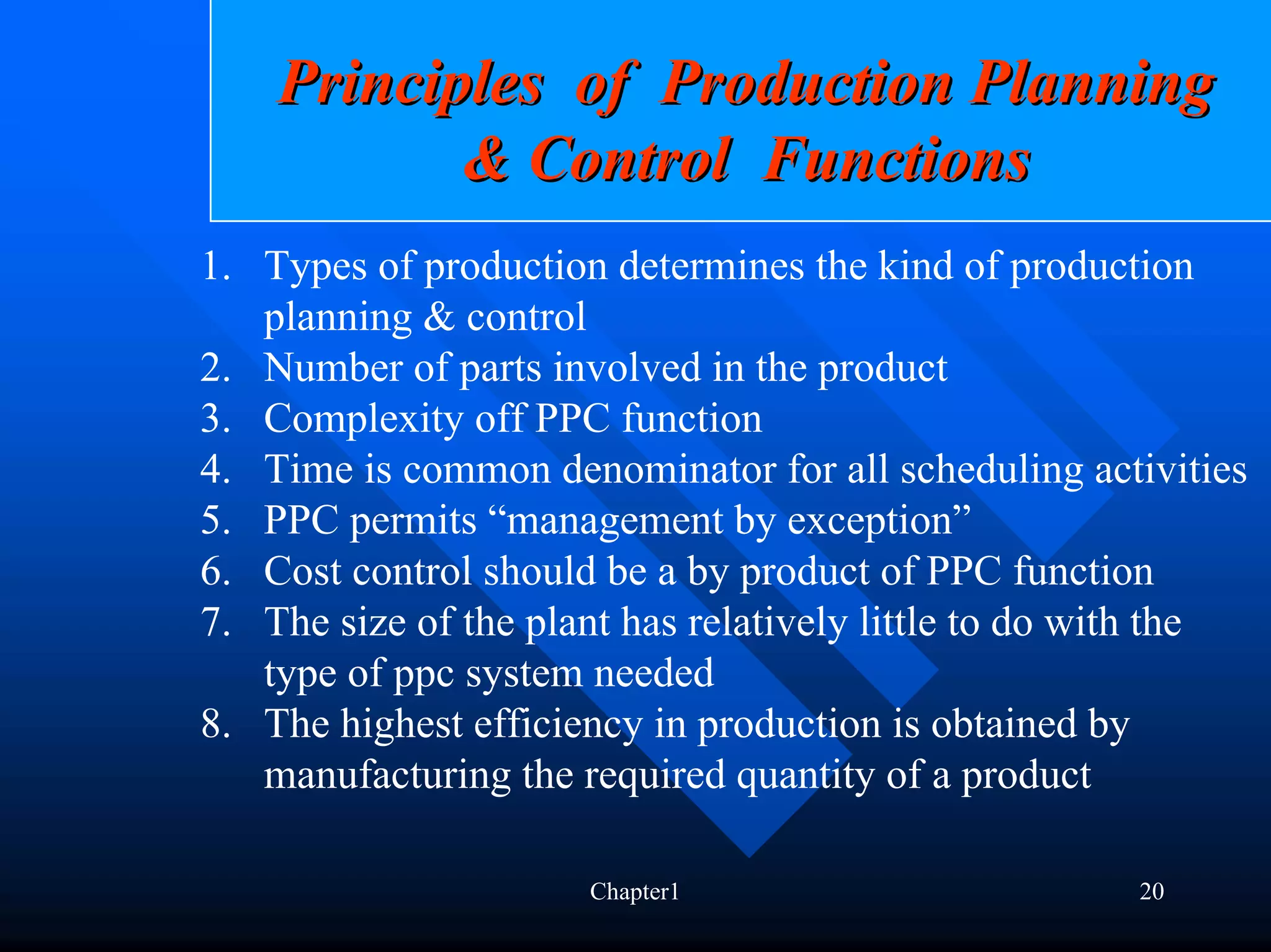 Principles of Production Planning & Control Functions

1. Types of production determines the kind of production planning & control
2. Number of parts involved in the product
3. Complexity off PPC function
4. Time is common denominator for all scheduling activities
5. PPC permits “management by exception”
6. Cost control should be a by product of PPC function
7. The size of the plant has relatively little to do with the type of ppc system needed
8. The highest efficiency in production is obtained by manufacturing the required quantity of a product

Chapter1

20